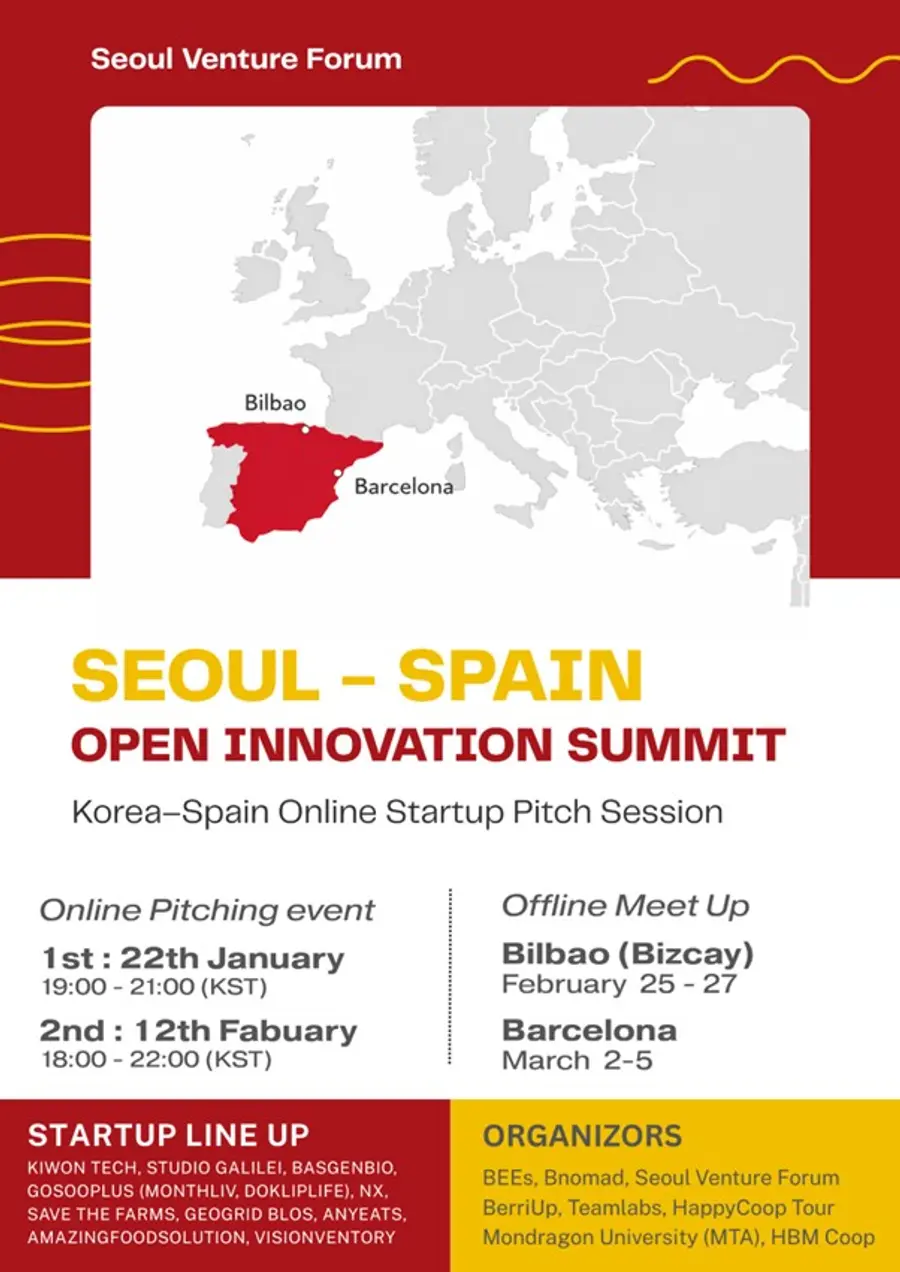 Seoul Venture Forum

Bilbao

Barcelona

SEOUL – SPAIN
OPEN INNOVATION SUMMIT

Korea–Spain Online Startup Pitch Session

Online Pitching event

1st : 22th January
19:00 - 21:00 (KST)

2nd : 12th Fabuary
18:00 - 22:00 (KST)

Offline Meet Up

Bilbao (Bizcay)
February 25 - 27

Barcelona
March 2-5

STARTUP LINE UP

KIWON TECH, STUDIO GALILEI, BASGENBIO, GOSOOPLUS (MONTHLIV, DOKLIPLIFE), NX, SAVE THE FARMS, GEOGRID BLOS, ANYEATS, AMAZINGFOODSOLUTION, VISIONVENTORY

ORGANIZORS

BEEs, Bnomad, Seoul Venture Forum
BerriUp, Teamlabs, HappyCoop Tour
Mondragon University (MTA), HBM Coop